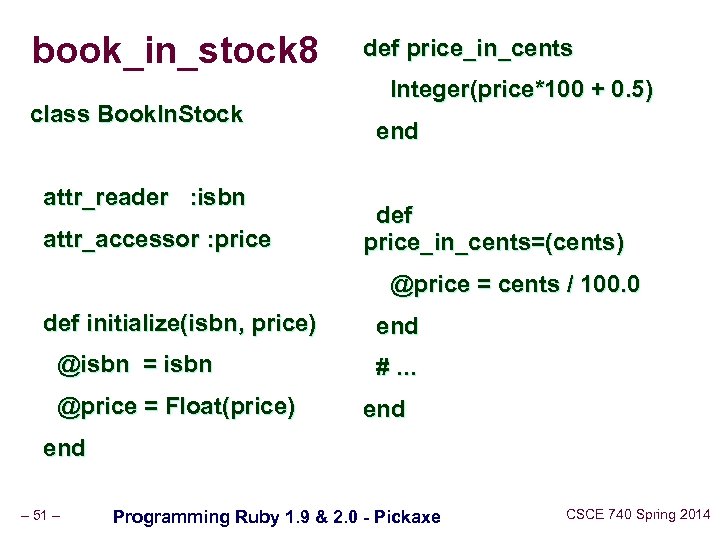 book_in_stock8

class BookInStock

attr_reader :isbn

attr_accessor :price

def initialize(isbn, price)

@isbn = isbn

@price = Float(price)

end

def price_in_cents

Integer(price*100 + 0.5)

end

def price_in_cents=(cents)

@price = cents / 100.0

end

# ...

end

– 51 –

Programming Ruby 1.9 & 2.0 - Pickaxe

CSCE 740 Spring 2014